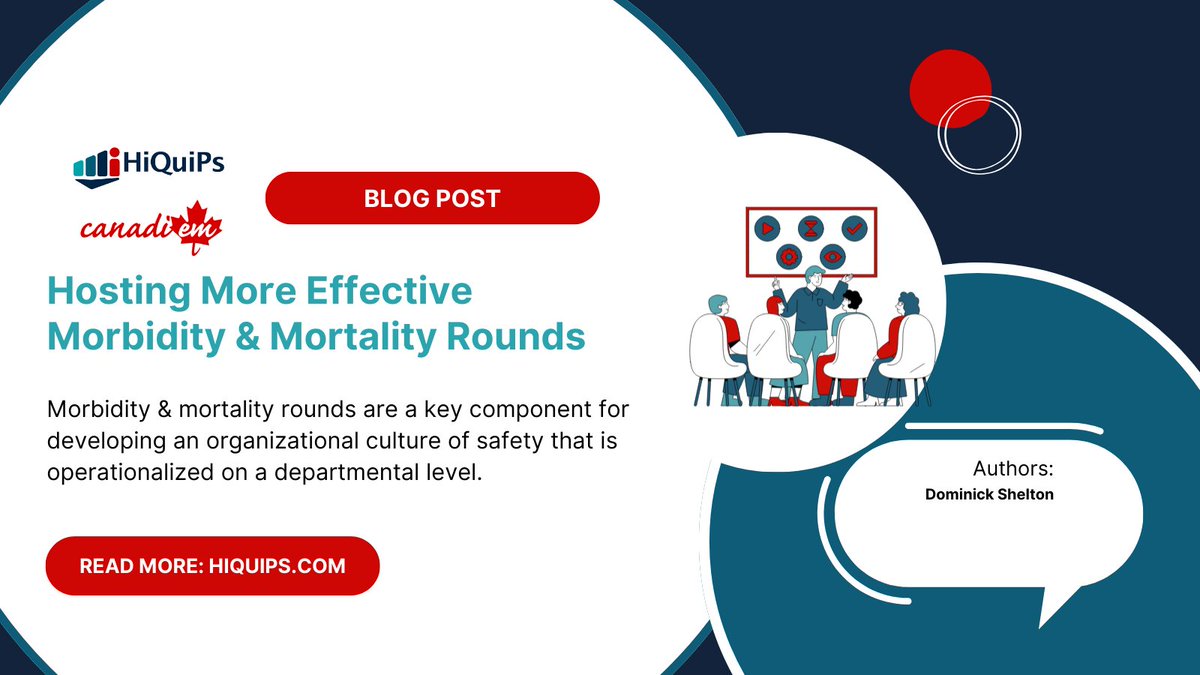 HiQuiPs

canadiem

BLOG POST

Hosting More Effective Morbidity & Mortality Rounds

Morbidity & mortality rounds are a key component for developing an organizational culture of safety that is operationalized on a departmental level.

READ MORE: HIQUIPS.COM

Authors:
Dominick Shelton